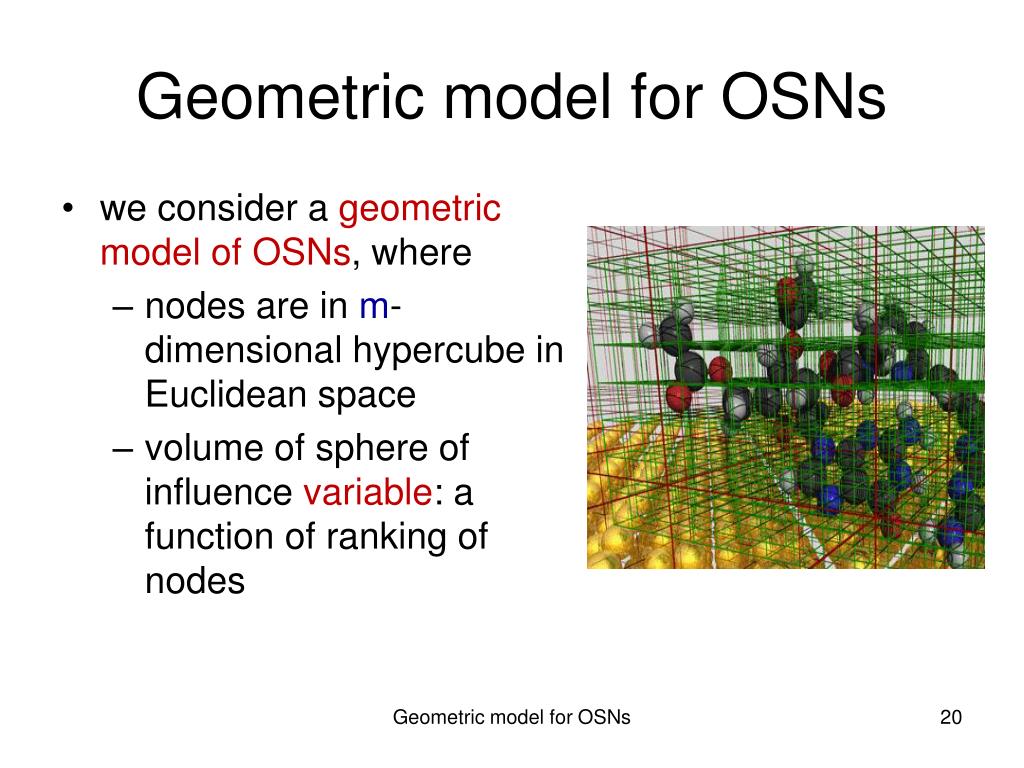 Geometric model for OSNs

• we consider a geometric model of OSNs, where
  – nodes are in m-dimensional hypercube in Euclidean space
  – volume of sphere of influence variable: a function of ranking of nodes

Geometric model for OSNs

20